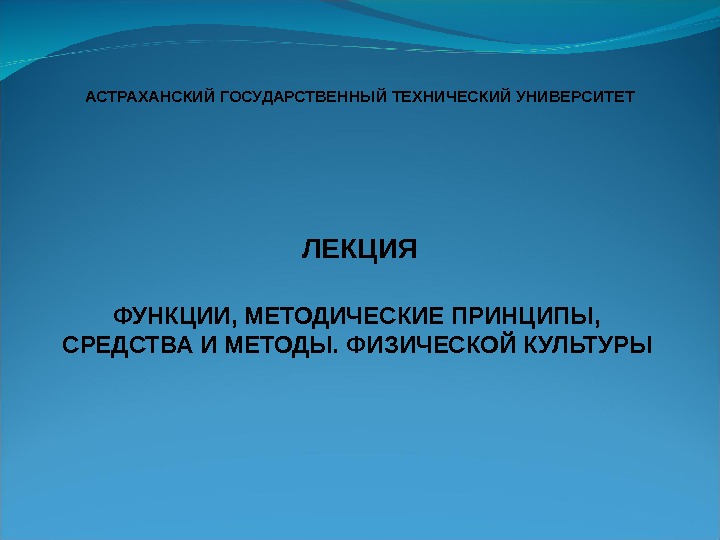 АСТРАХАНСКИЙ ГОСУДАРСТВЕННЫЙ ТЕХНИЧЕСКИЙ УНИВЕРСИТЕТ

ЛЕКЦИЯ

ФУНКЦИИ, МЕТОДИЧЕСКИЕ ПРИНЦИПЫ, СРЕДСТВА И МЕТОДЫ. ФИЗИЧЕСКОЙ КУЛЬТУРЫ